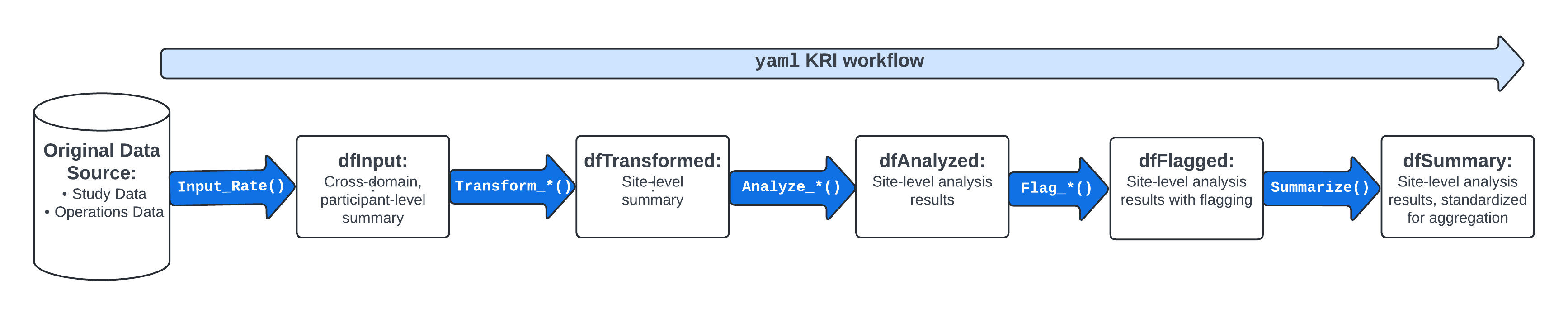 yaml KRI workflow

Original Data Source:
• Study Data
• Operations Data

Input_Rate()

dfInput:
Cross-domain, participant-level summary

Transform_*()

dfTransformed:
Site-level summary

Analyze_*()

dfAnalyzed:
Site-level analysis results

Flag_*()

dfFlagged:
Site-level analysis results with flagging

Summarize()

dfSummary:
Site-level analysis results, standardized for aggregation